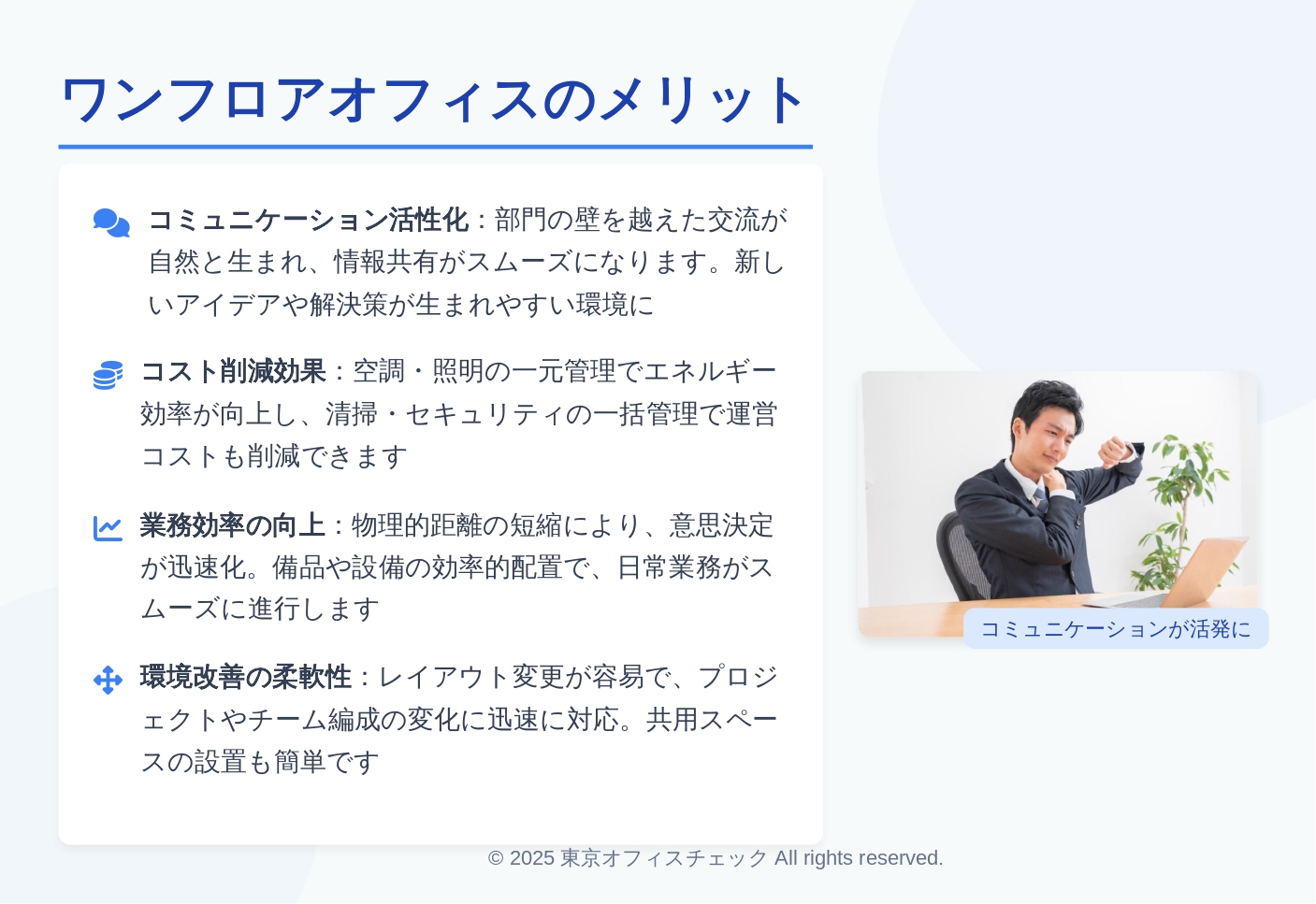 ワンフロアオフィスのメリット

コミュニケーション活性化：部門の壁を越えた交流が自然と生まれ、情報共有がスムーズになります。新しいアイデアや解決策が生まれやすい環境に

コスト削減効果：空調・照明の一元管理でエネルギー効率が向上し、清掃・セキュリティの一括管理で運営コストも削減できます

業務効率の向上：物理的距離の短縮により、意思決定が迅速化。備品や設備の効率的配置で、日常業務がスムーズに進行します

環境改善の柔軟性：レイアウト変更が容易で、プロジェクトやチーム編成の変化に迅速に対応。共用スペースの設置も簡単です

コミュニケーションが活発に

© 2025 東京オフィスチェック All rights reserved.